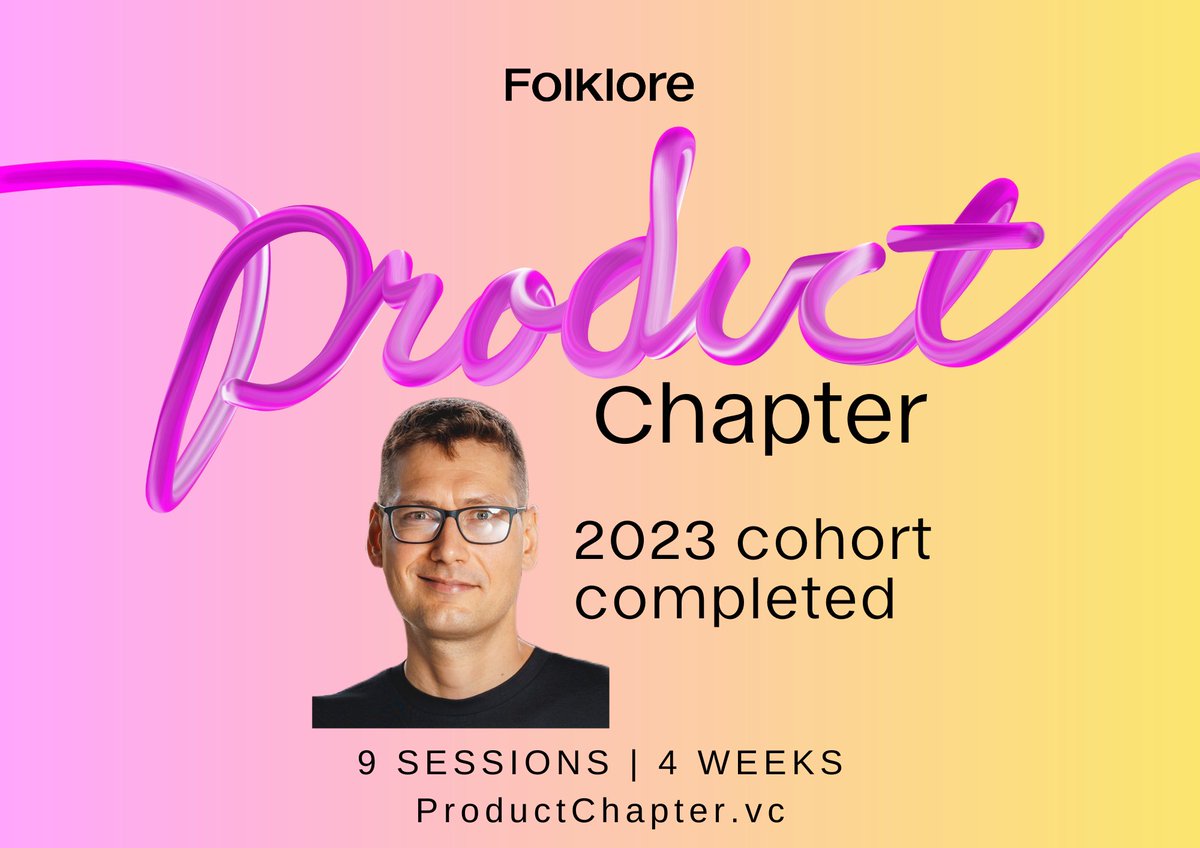 Folklore

Product

Chapter

2023 cohort completed

9 SESSIONS | 4 WEEKS

ProductChapter.vc